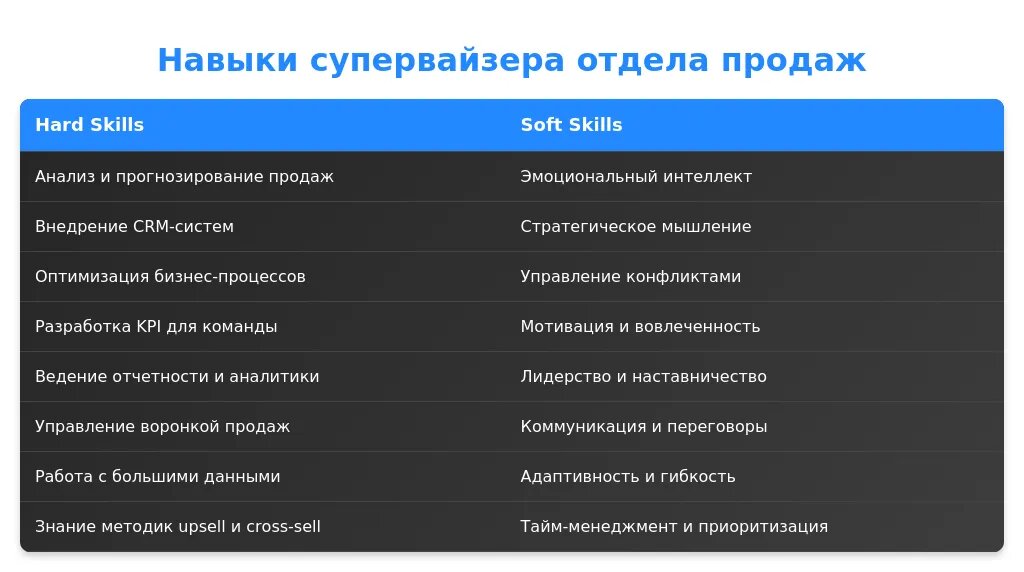 Навыки супервайзера отдела продаж

| Hard Skills | Soft Skills |
|---|---|
| Анализ и прогнозирование продаж | Эмоциональный интеллект |
| Внедрение CRM-систем | Стратегическое мышление |
| Оптимизация бизнес-процессов | Управление конфликтами |
| Разработка KPI для команды | Мотивация и вовлеченность |
| Ведение отчетности и аналитики | Лидерство и наставничество |
| Управление воронкой продаж | Коммуникация и переговоры |
| Работа с большими данными | Адаптивность и гибкость |
| Знание методик upsell и cross-sell | Тайм-менеджмент и приоритизация |